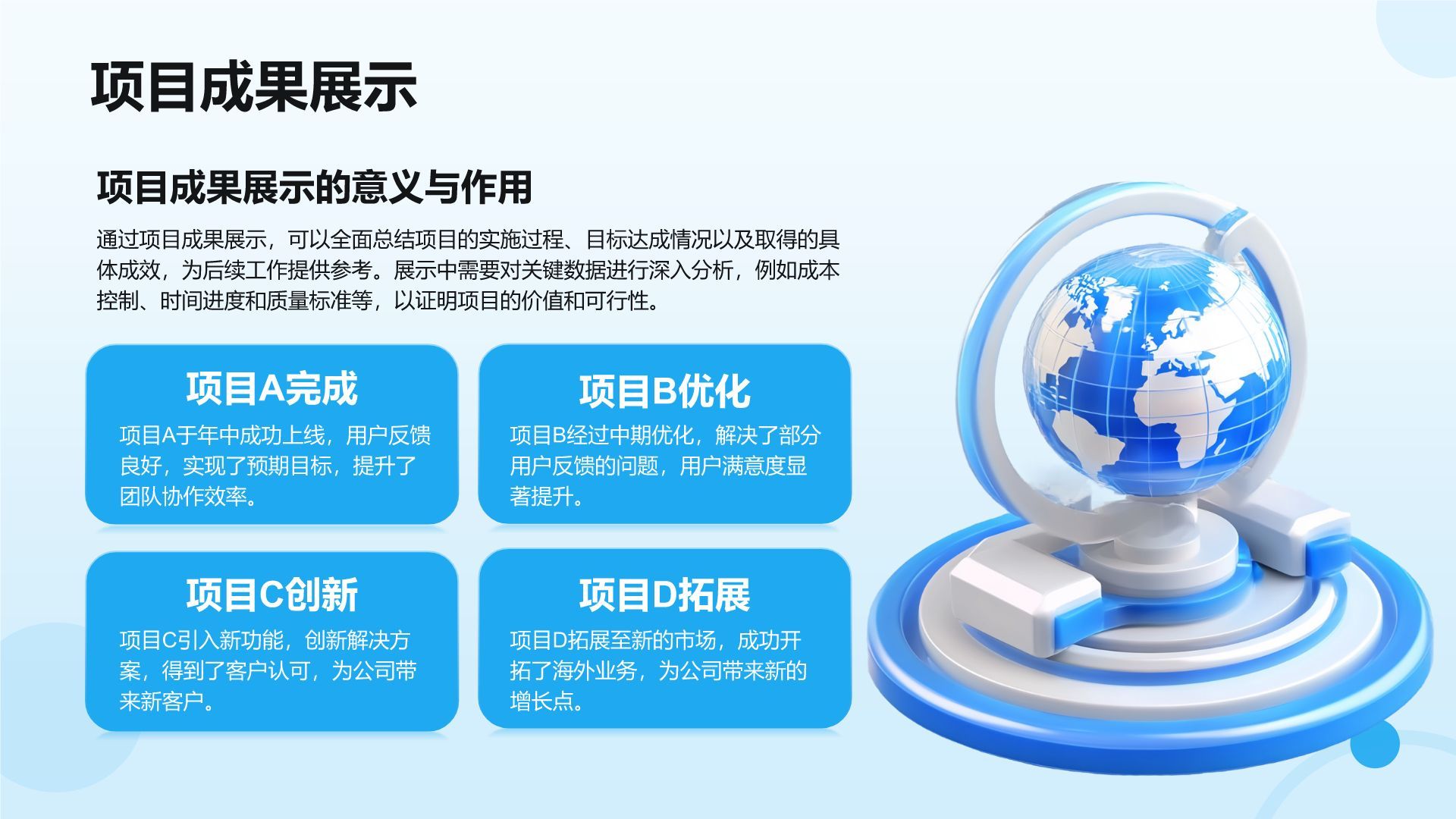 项目成果展示

项目成果展示的意义与作用

通过项目成果展示，可以全面总结项目的实施过程、目标达成情况以及取得的具体成效，为后续工作提供参考。展示中需要对关键数据进行深入分析，例如成本控制、时间进度和质量标准等，以证明项目的价值和可行性。

项目A完成

项目A于年中成功上线，用户反馈良好，实现了预期目标，提升了团队协作效率。

项目B优化

项目B经过中期优化，解决了部分用户反馈的问题，用户满意度显著提升。

项目C创新

项目C引入新功能，创新解决方案，得到了客户认可，为公司带来新客户。

项目D拓展

项目D拓展至新的市场，成功开拓了海外业务，为公司带来新的增长点。